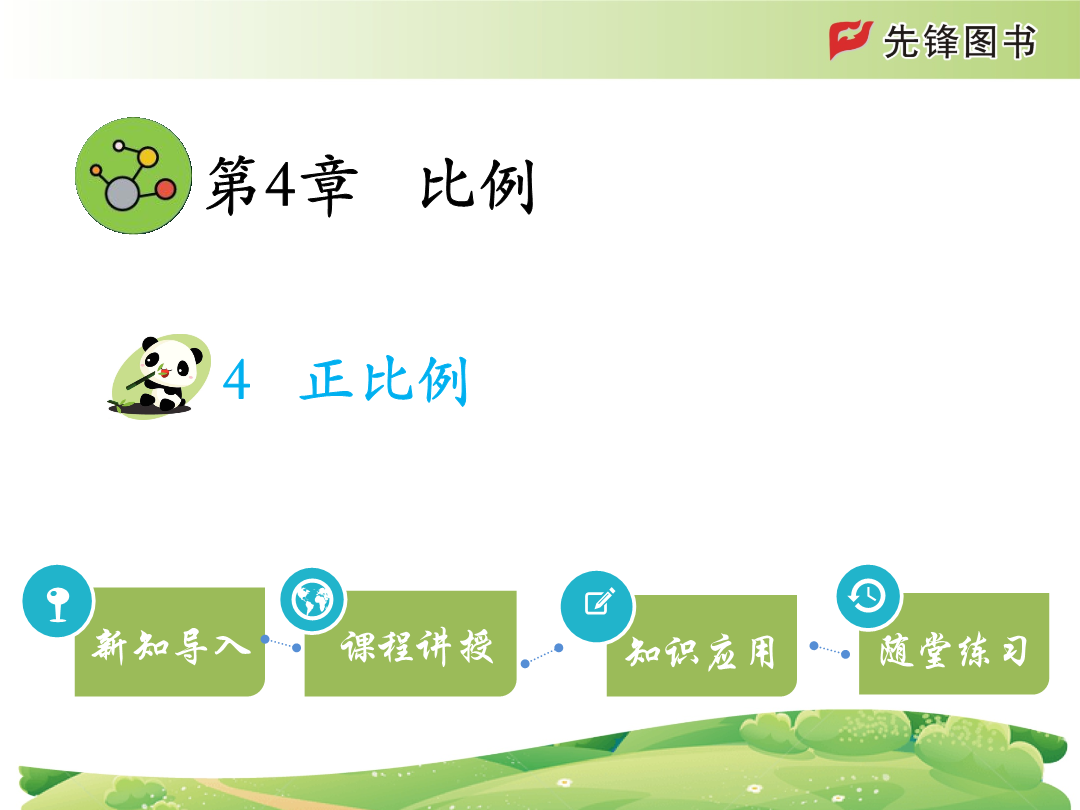 先锋图书

第4章 比例

4 正比例

新知导入

课程讲授

知识应用

随堂练习